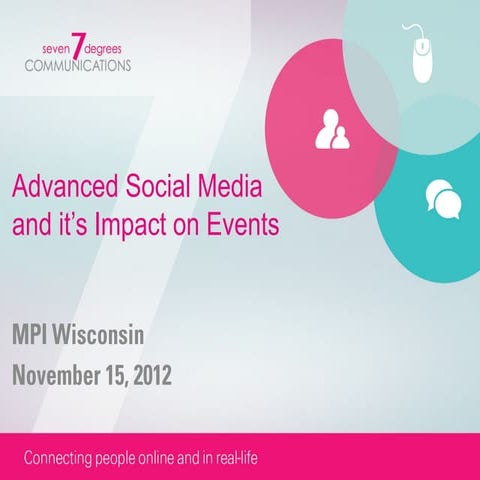 seven 7 degrees
COMMUNICATIONS

Advanced Social Media and it's Impact on Events

MPI Wisconsin

November 15, 2012

Connecting people online and in real-life